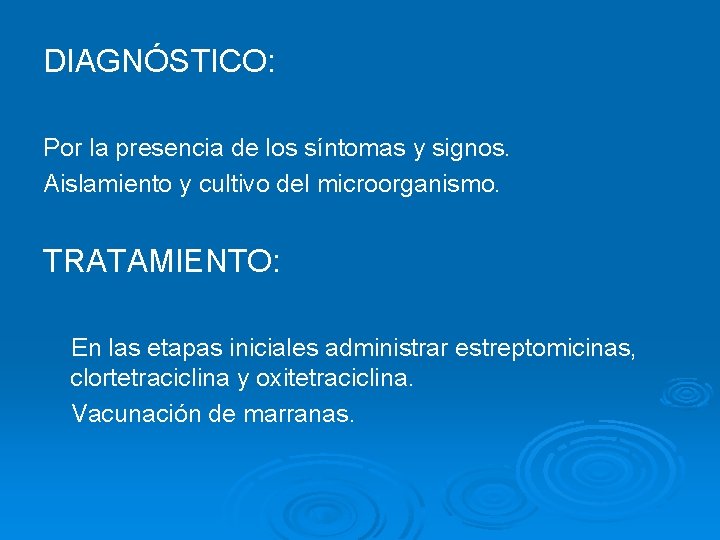 DIAGNÓSTICO:

Por la presencia de los síntomas y signos.
Aislamiento y cultivo del microorganismo.

TRATAMIENTO:

En las etapas iniciales administrar estreptomicinas, clortetraciclina y oxitetraciclina.

Vacunación de marranas.